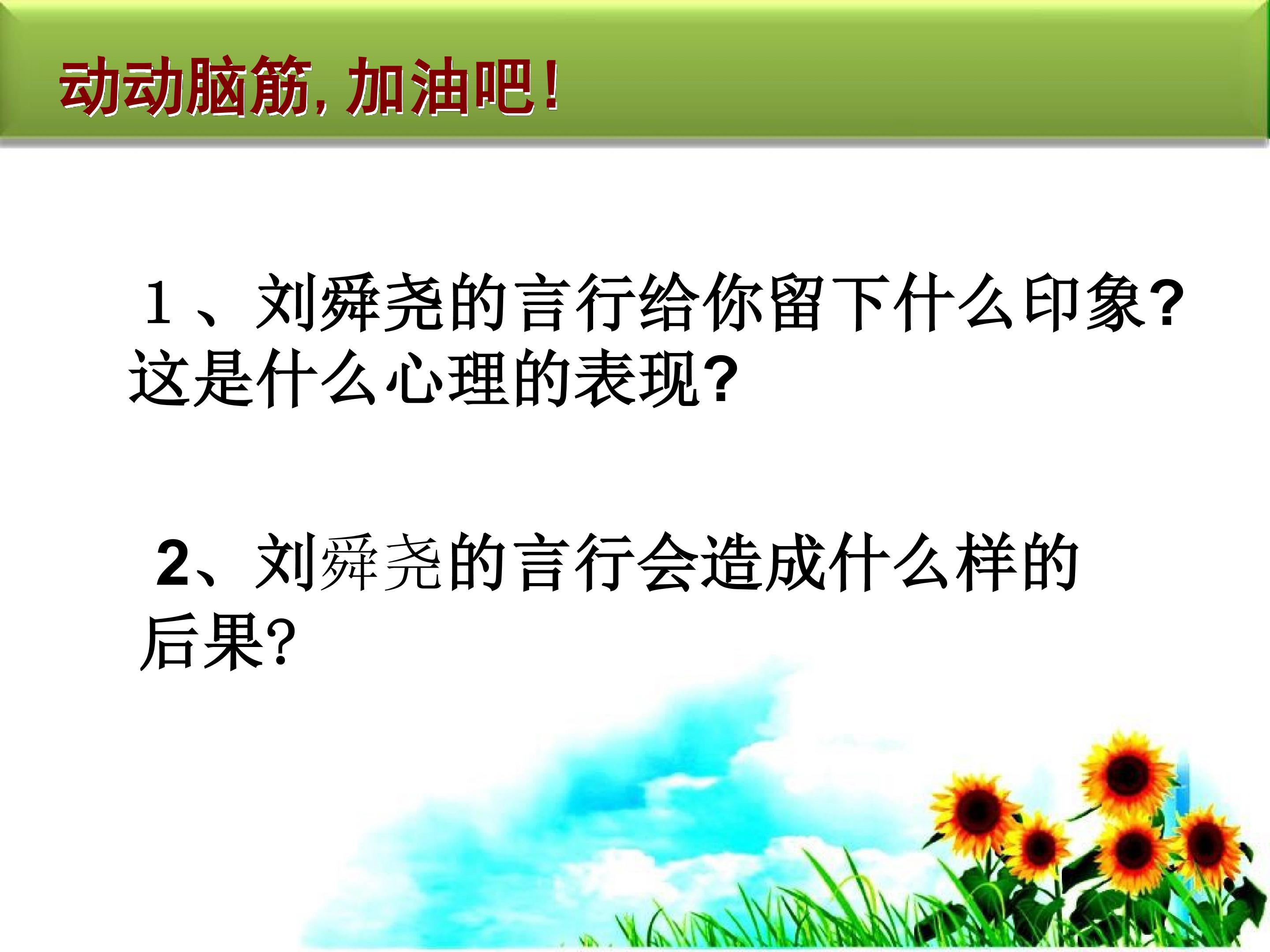 动动脑筋，加油吧！

1、刘舜尧的言行给你留下什么印象?这是什么心理的表现?

2、刘舜尧的言行会造成什么样的后果?